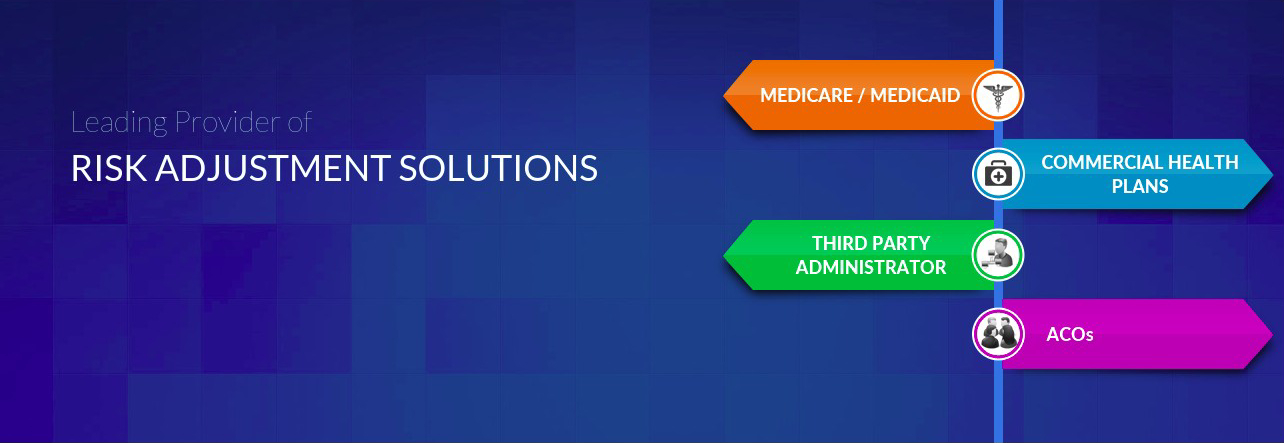 Leading Provider of
RISK ADJUSTMENT SOLUTIONS

MEDICARE / MEDICAID

COMMERCIAL HEALTH PLANS

THIRD PARTY ADMINISTRATOR

ACOs